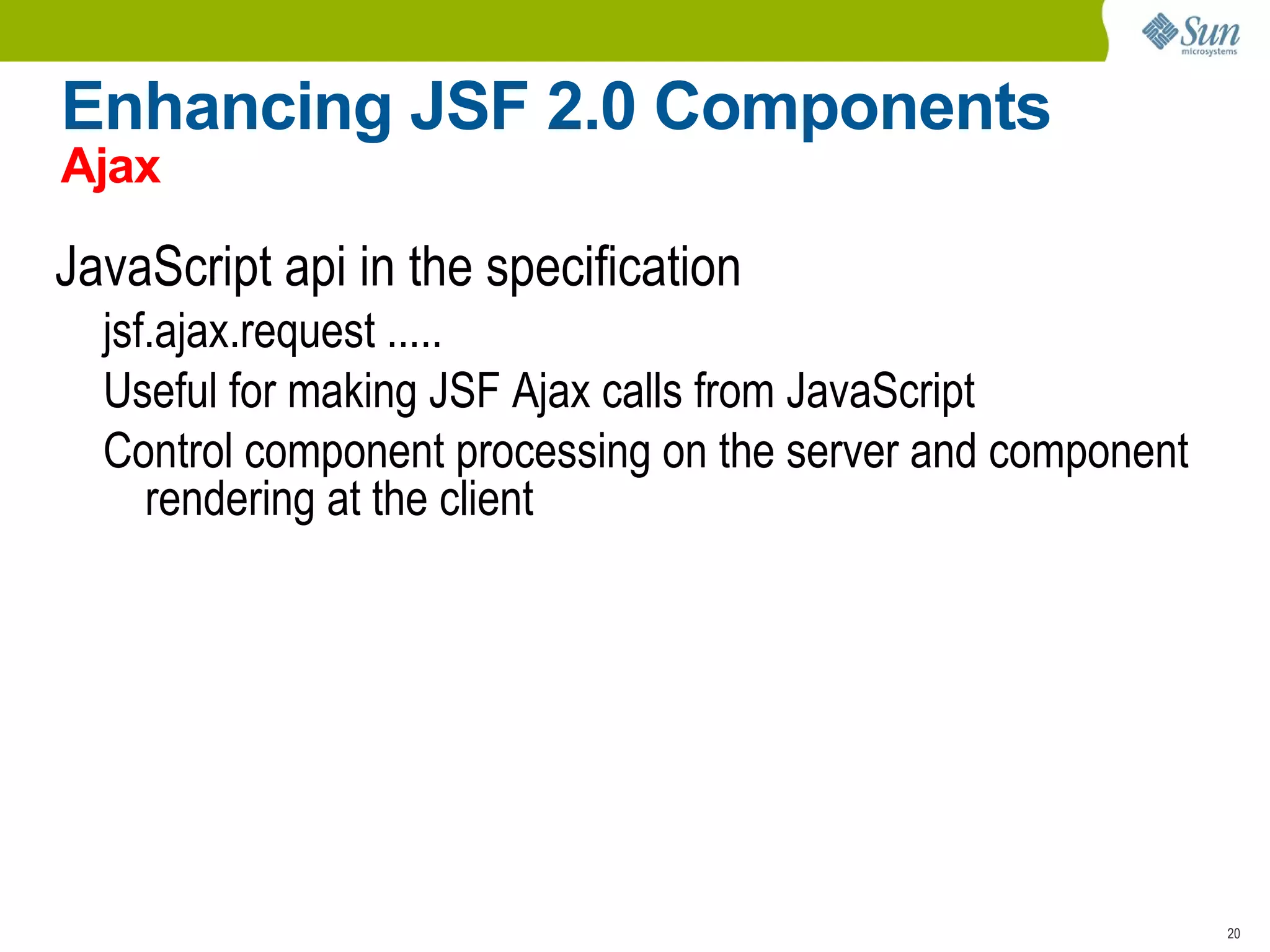 Sun microsystems

Enhancing JSF 2.0 Components
Ajax

JavaScript api in the specification

jsf.ajax.request .....

Useful for making JSF Ajax calls from JavaScript

Control component processing on the server and component rendering at the client

20